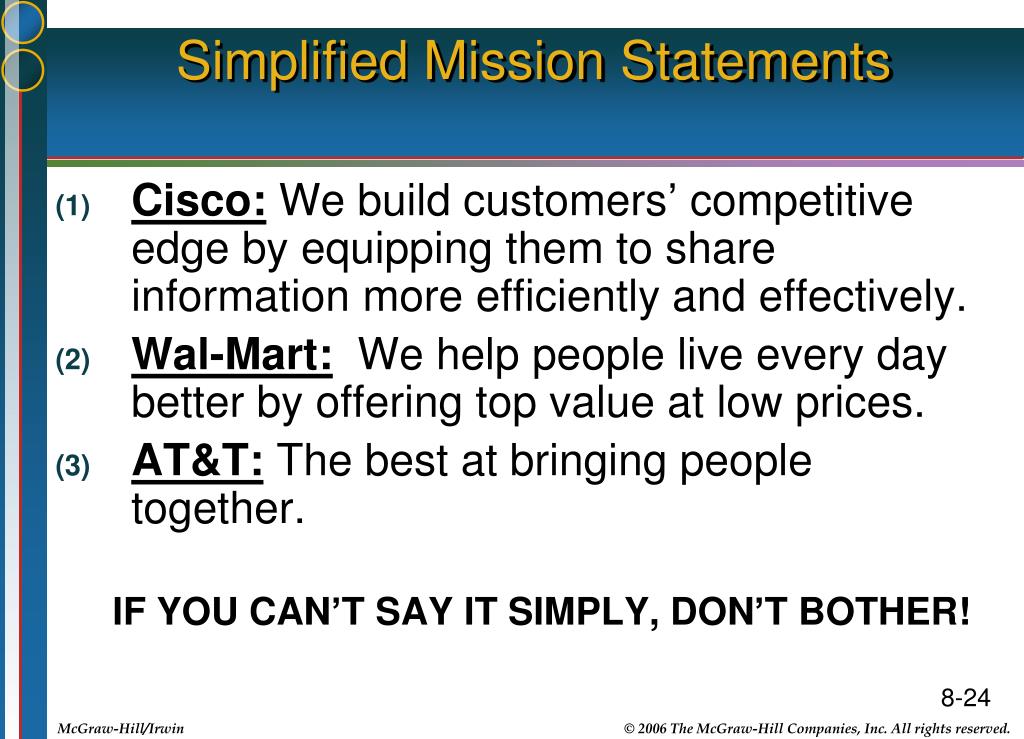 Simplified Mission Statements

(1) Cisco: We build customers’ competitive edge by equipping them to share information more efficiently and effectively.

(2) Wal-Mart: We help people live every day better by offering top value at low prices.

(3) AT&T: The best at bringing people together.

IF YOU CAN’T SAY IT SIMPLY, DON’T BOTHER!

8-24

McGraw-Hill/Irwin

© 2006 The McGraw-Hill Companies, Inc. All rights reserved.